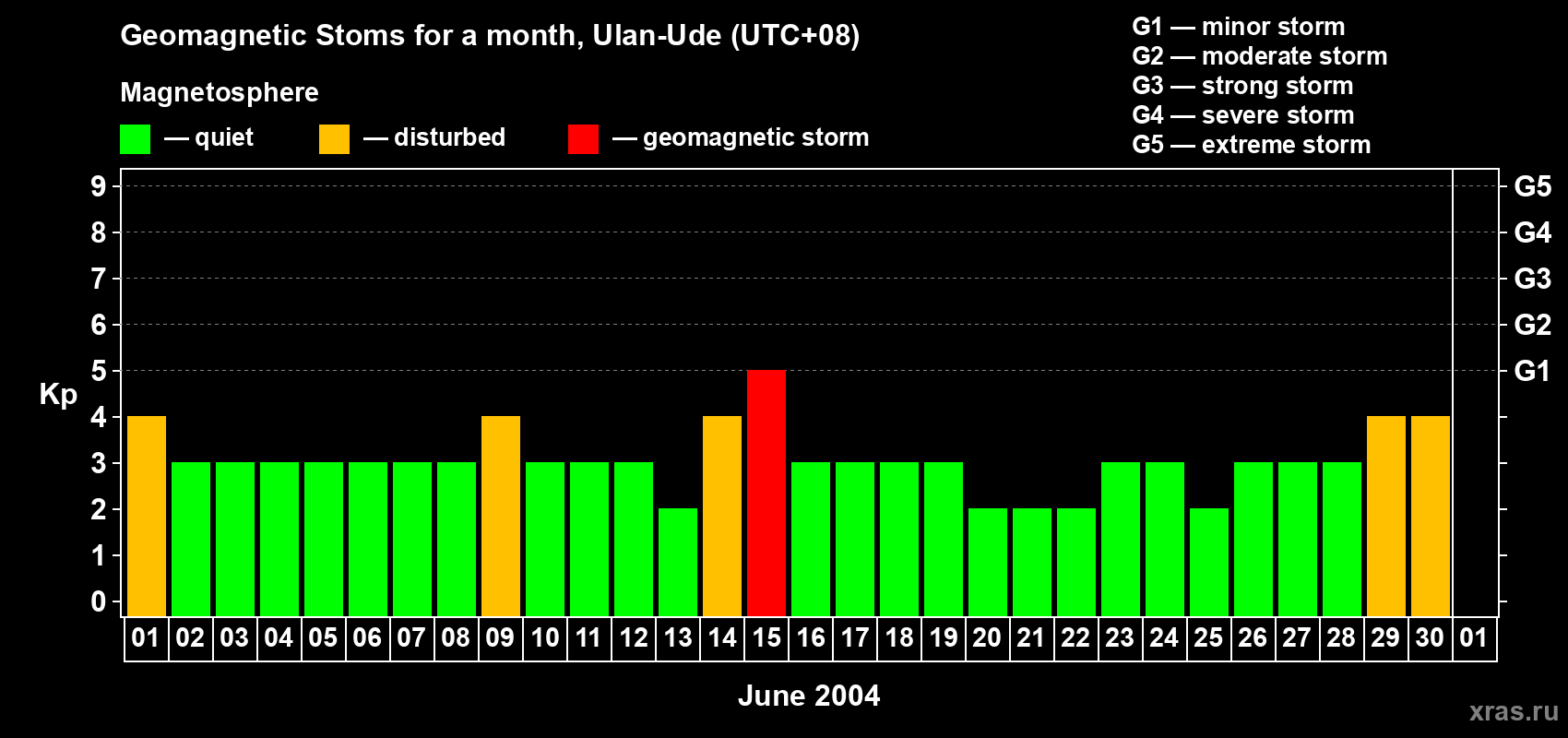 Geomagnetic Stoms for a month, Ulan-Ude (UTC+08)

Magnetosphere

— quiet — disturbed — geomagnetic storm

G1 — minor storm
G2 — moderate storm
G3 — strong storm
G4 — severe storm
G5 — extreme storm

Kp

9
8
7
6
5
4
3
2
1
0

G5
G4
G3
G2
G1

01 02 03 04 05 06 07 08 09 10 11 12 13 14 15 16 17 18 19 20 21 22 23 24 25 26 27 28 29 30 01

June 2004

xras.ru